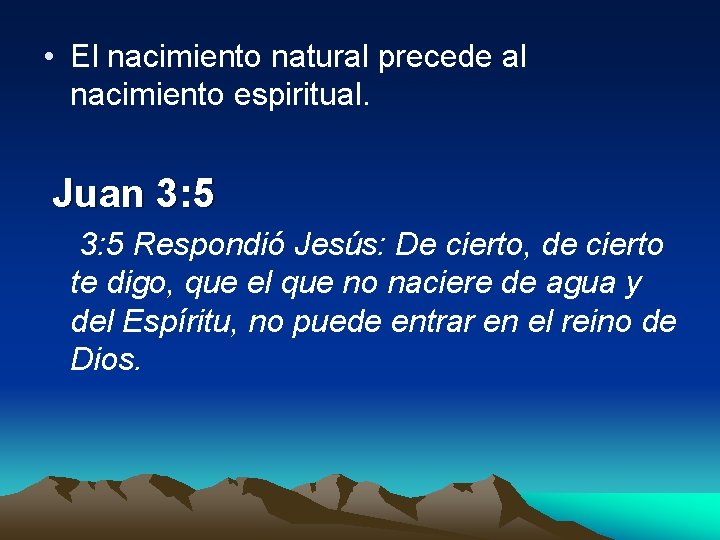 • El nacimiento natural precede al nacimiento espiritual.

Juan 3:5

3:5 Respondió Jesús: De cierto, de cierto te digo, que el que no naciere de agua y del Espíritu, no puede entrar en el reino de Dios.